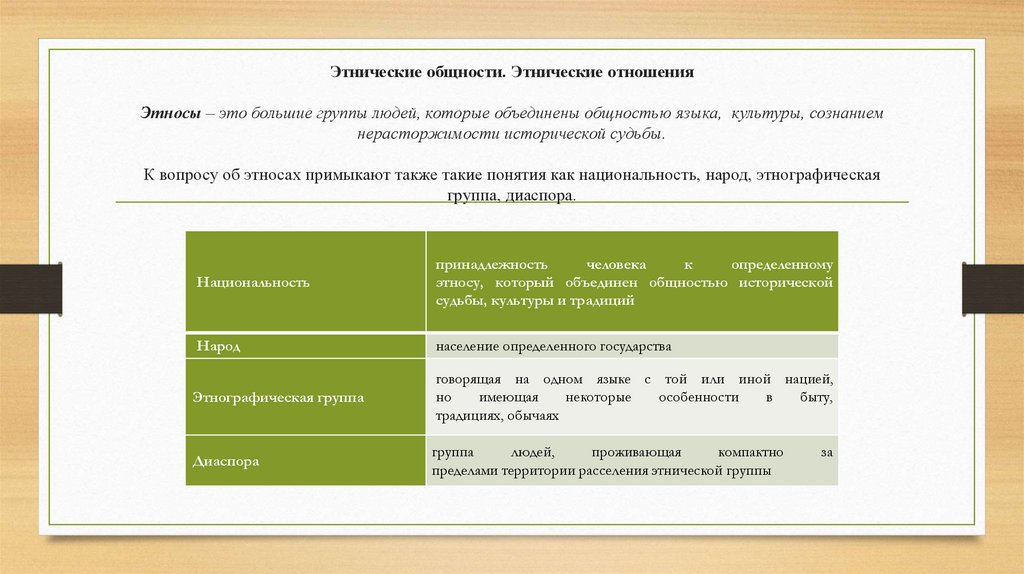 Этнические общности. Этнические отношения

Этносы – это большие группы людей, которые объединены общностью языка, культуры, сознанием нерасторжимости исторической судьбы.

К вопросу об этносах примыкают также такие понятия как национальность, народ, этнографическая группа, диаспора.

| Национальность | принадлежность человека к определенному этносу, который объединен общностью исторической судьбы, культуры и традиций |
|---|---|
| Народ | население определенного государства |
| Этнографическая группа | говорящая на одном языке с той или иной нацией, но имеющая некоторые особенности в быту, традициях, обычаях |
| Диаспора | группа людей, проживающая компактно за пределами территории расселения этнической группы |